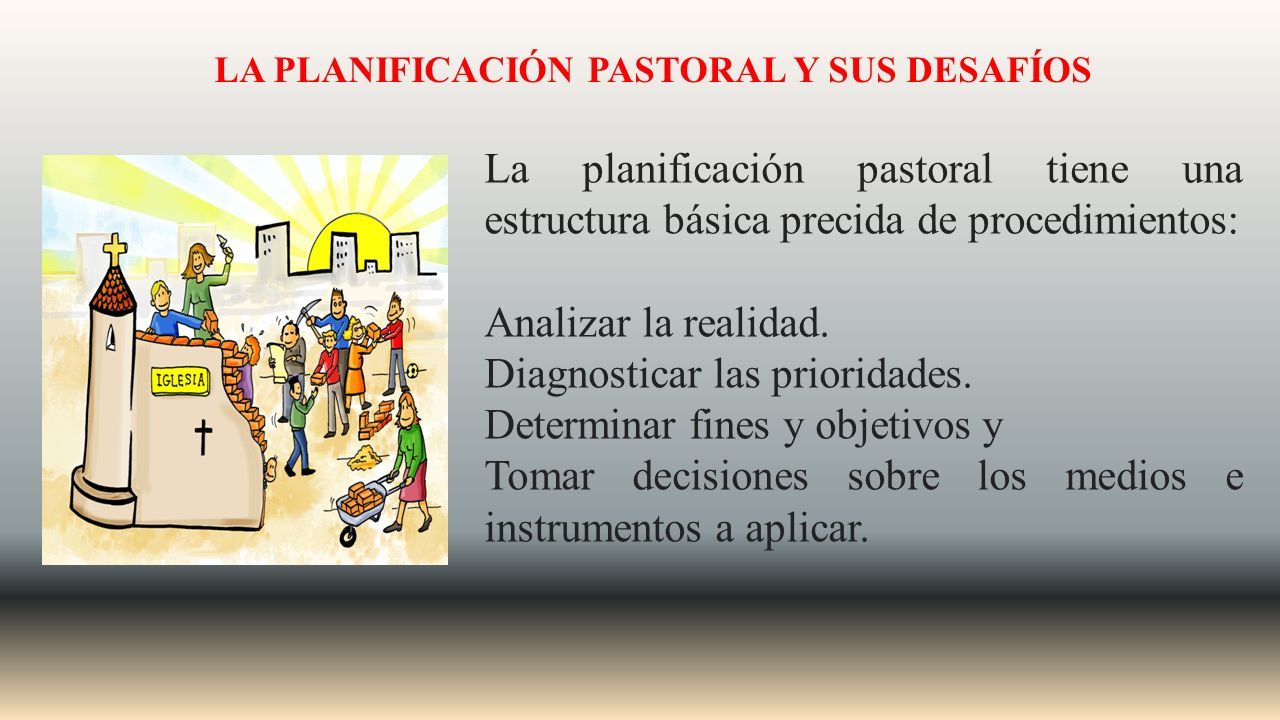 LA PLANIFICACIÓN PASTORAL Y SUS DESAFÍOS

IGLESIA

La planificación pastoral tiene una estructura básica precida de procedimientos:

Analizar la realidad.
Diagnosticar las prioridades.
Determinar fines y objetivos y
Tomar decisiones sobre los medios e instrumentos a aplicar.